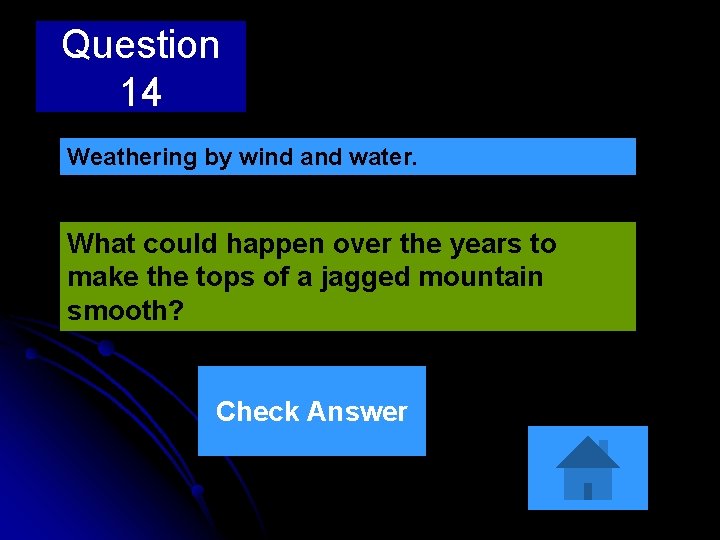 Question 14

Weathering by wind and water.

What could happen over the years to make the tops of a jagged mountain smooth?

Check Answer